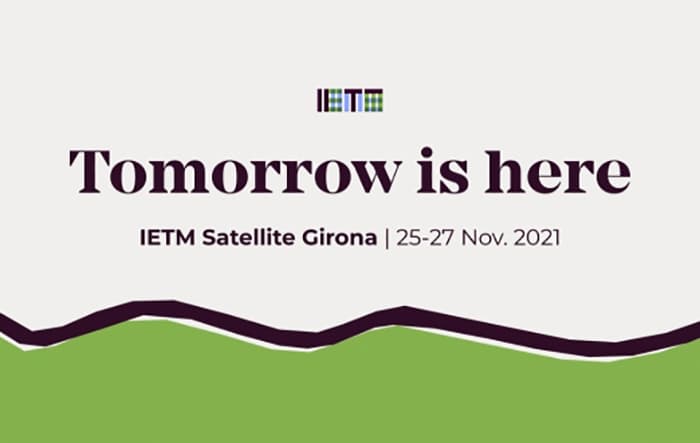 IETM

Tomorrow is here

IETM Satellite Girona | 25-27 Nov. 2021